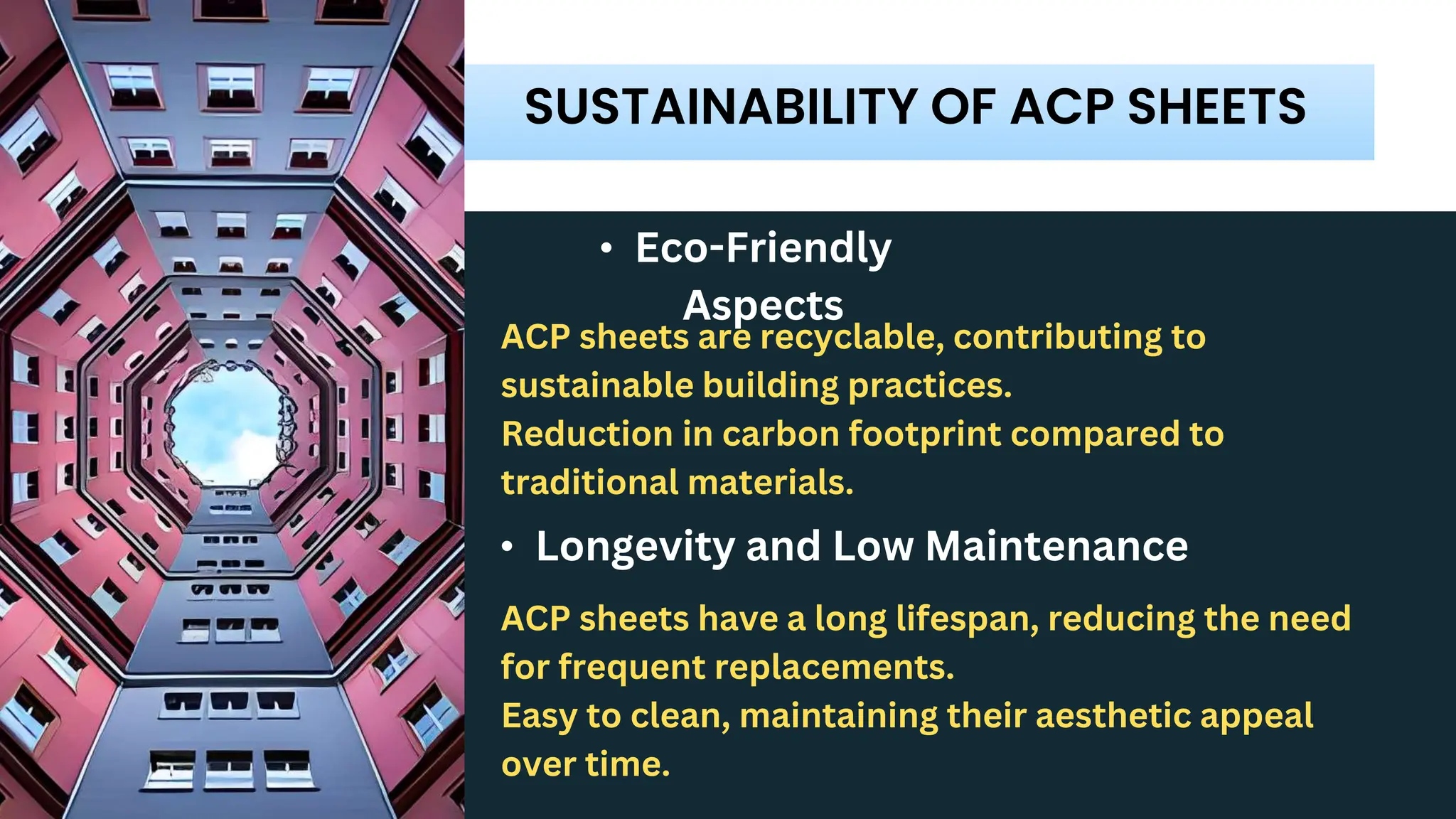 SUSTAINABILITY OF ACP SHEETS

• Eco-Friendly Aspects

ACP sheets are recyclable, contributing to sustainable building practices.
Reduction in carbon footprint compared to traditional materials.

• Longevity and Low Maintenance

ACP sheets have a long lifespan, reducing the need for frequent replacements.
Easy to clean, maintaining their aesthetic appeal over time.